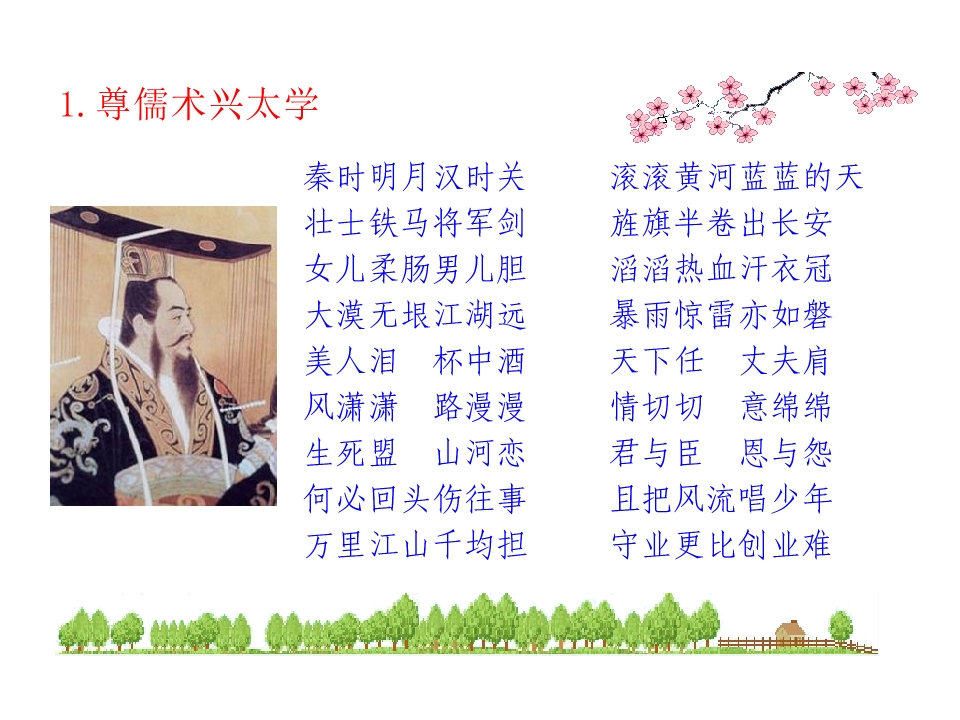 1.尊儒术兴太学

秦时明月汉时关
壮士铁马将军剑
女儿柔肠男儿胆
大漠无垠江湖远
美人泪 杯中酒
风潇潇 路漫漫
生死盟 山河恋
何必回头伤往事
万里江山千均担

滚滚黄河蓝蓝的天
旌旗半卷出长安
滔滔热血汗衣冠
暴雨惊雷亦如磐
天下任 丈夫肩
情切切 意绵绵
君与臣 恩与怨
且把风流唱少年
守业更比创业难